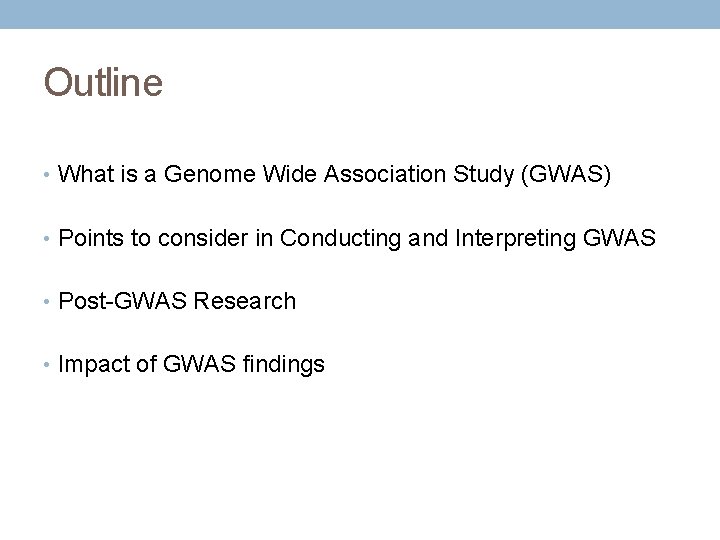 Outline

• What is a Genome Wide Association Study (GWAS)

• Points to consider in Conducting and Interpreting GWAS

• Post-GWAS Research

• Impact of GWAS findings